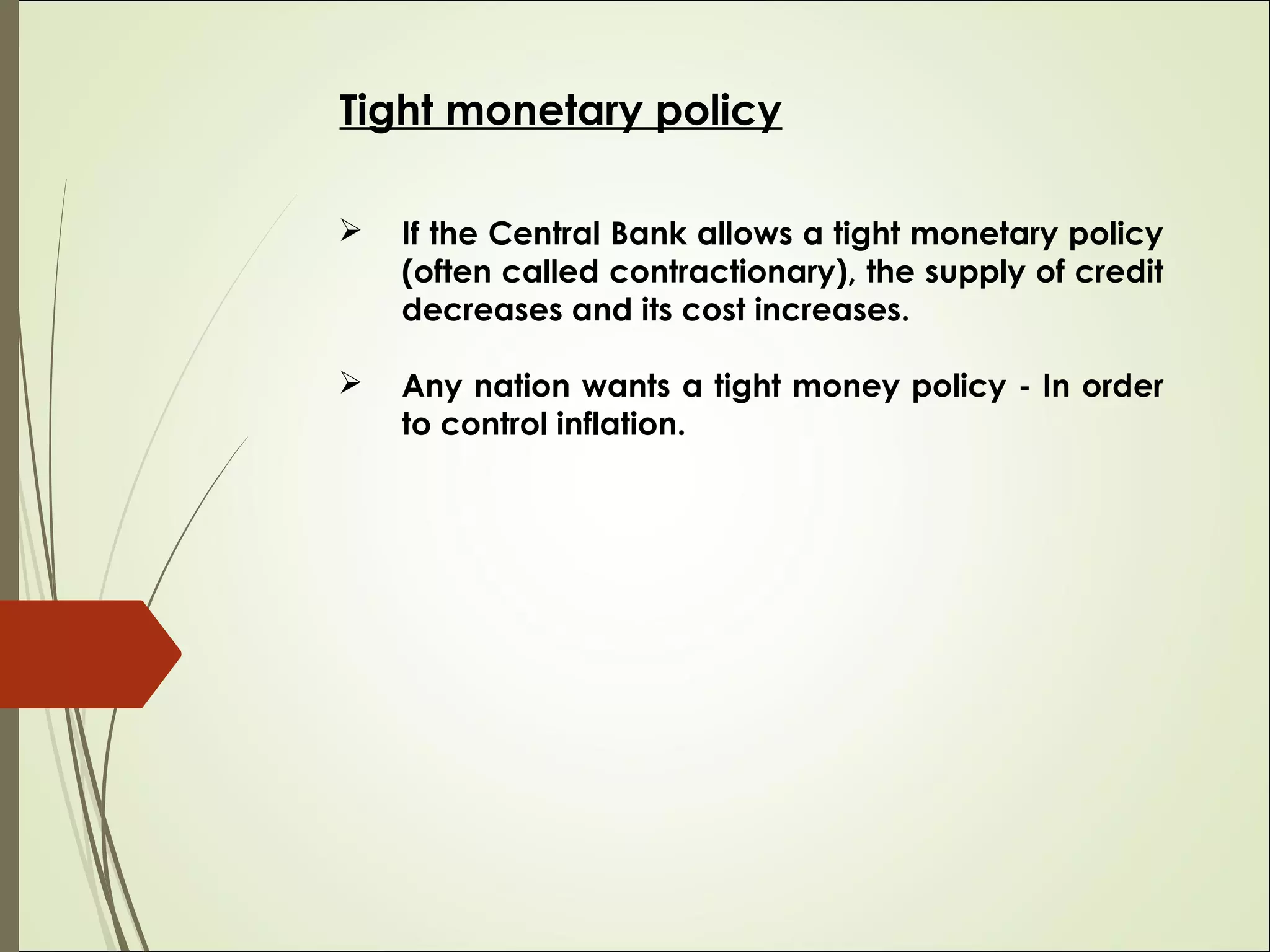 Tight monetary policy

➢ If the Central Bank allows a tight monetary policy (often called contractionary), the supply of credit decreases and its cost increases.

➢ Any nation wants a tight money policy - In order to control inflation.